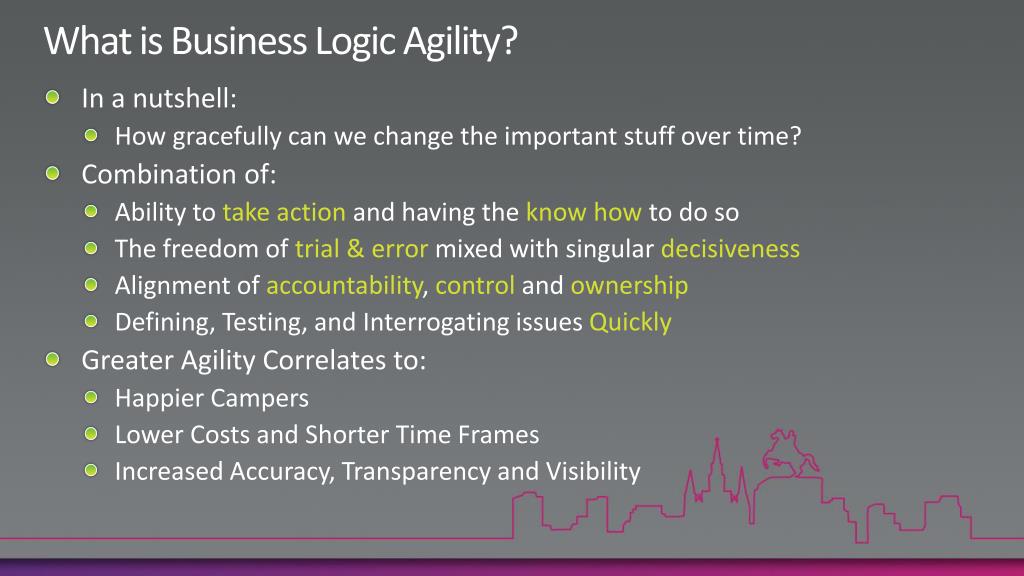 What is Business Logic Agility?

In a nutshell:

How gracefully can we change the important stuff over time?

Combination of:

Ability to take action and having the know how to do so

The freedom of trial & error mixed with singular decisiveness

Alignment of accountability, control and ownership

Defining, Testing, and Interrogating issues Quickly

Greater Agility Correlates to:

Happier Campers

Lower Costs and Shorter Time Frames

Increased Accuracy, Transparency and Visibility